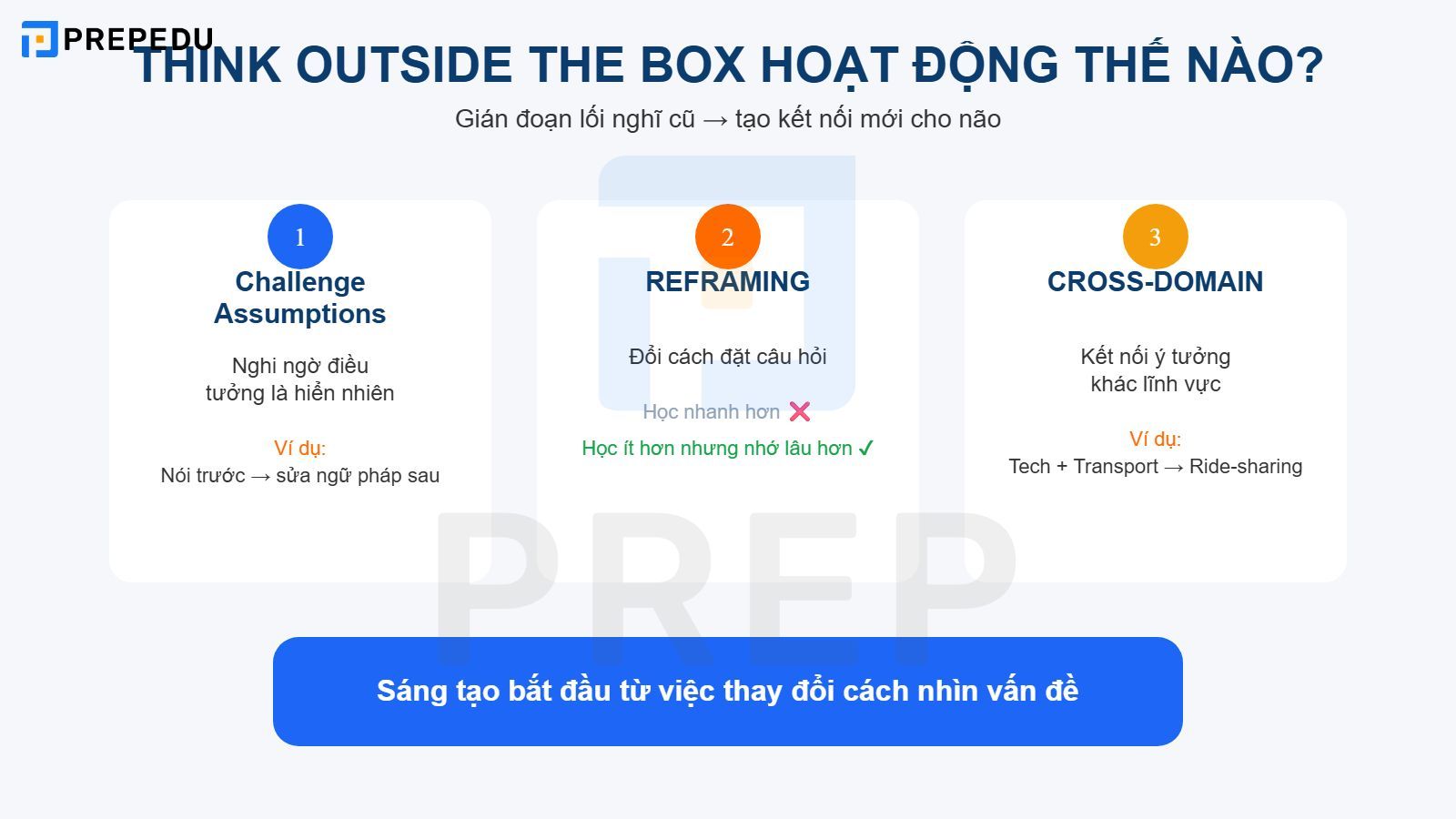 PREPEDU

THINK OUTSIDE THE BOX HOẠT ĐỘNG THẾ NÀO?

Gián đoạn lối nghĩ cũ → tạo kết nối mới cho não

1

Challenge Assumptions

Nghi ngờ điều tưởng là hiển nhiên

Ví dụ:
Nói trước → sửa ngữ pháp sau

2

REFRAMING

Đổi cách đặt câu hỏi

Học nhanh hơn ❌

Học ít hơn nhưng nhớ lâu hơn ✓

3

CROSS-DOMAIN

Kết nối ý tưởng khác lĩnh vực

Ví dụ:
Tech + Transport → Ride-sharing

PREP

Sáng tạo bắt đầu từ việc thay đổi cách nhìn vấn đề